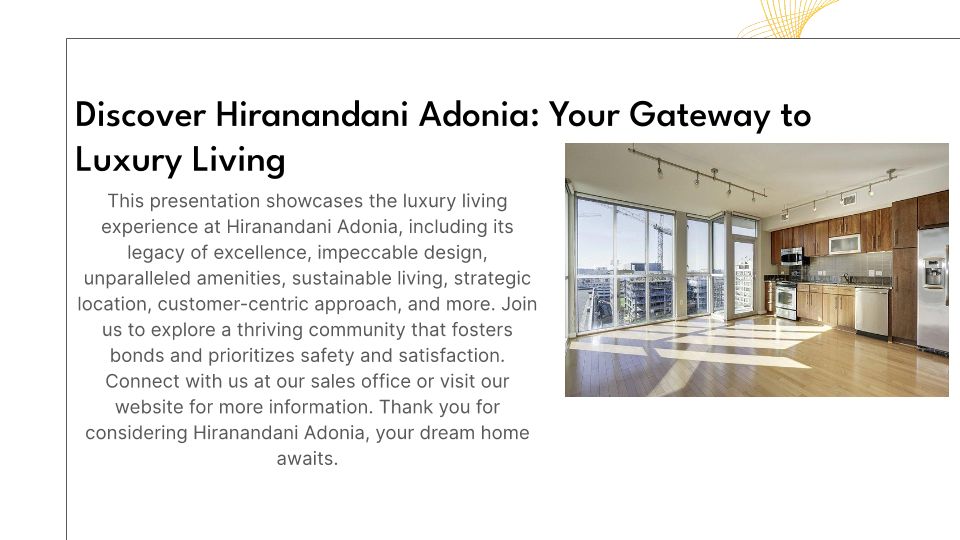 Discover Hiranandani Adonia: Your Gateway to Luxury Living

This presentation showcases the luxury living experience at Hiranandani Adonia, including its legacy of excellence, impeccable design, unparalleled amenities, sustainable living, strategic location, customer-centric approach, and more. Join us to explore a thriving community that fosters bonds and prioritizes safety and satisfaction. Connect with us at our sales office or visit our website for more information. Thank you for considering Hiranandani Adonia, your dream home awaits.